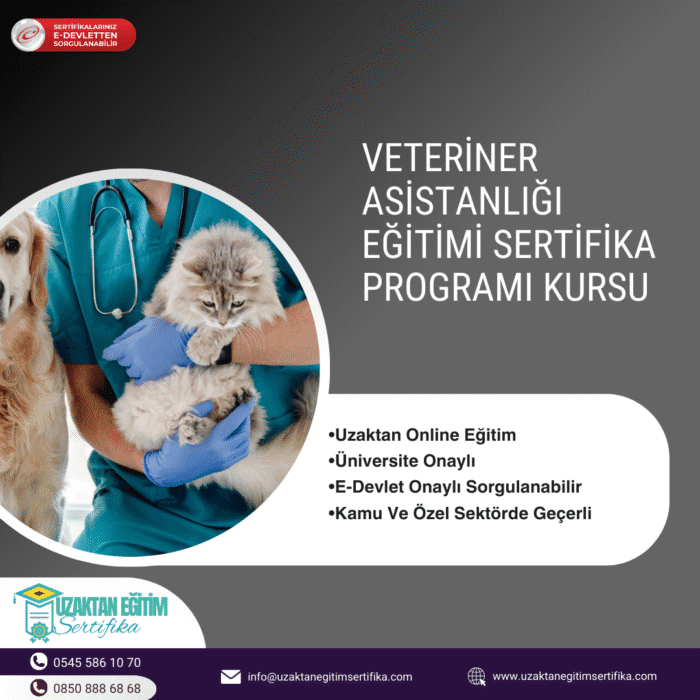 SERTİFİKALARINIZ
E-DEVLETTEN
SORGULANABİLİR

VETERİNER ASİSTANLIĞI EĞİTİMİ SERTİFİKA PROGRAMI KURSU

•Uzaktan Online Eğitim
•Üniversite Onaylı
•E-Devlet Onaylı Sorgulanabilir
•Kamu Ve Özel Sektörde Geçerli

UZAKTAN EĞİTİM
Sertifika

0545 586 10 70
0850 888 68 68
info@uzaktanegitimsertifika.com
www.uzaktanegitimsertifika.com